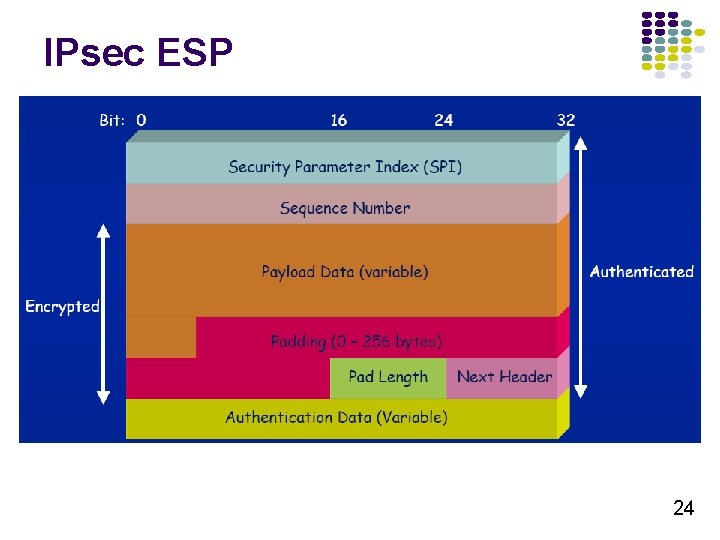 IPsec ESP

Bit: 0 16 24 32

Security Parameter Index (SPI)

Sequence Number

Payload Data (variable)

Padding (0 - 256 bytes)

Pad Length

Next Header

Authentication Data (Variable)

Encrypted

Authenticated

24